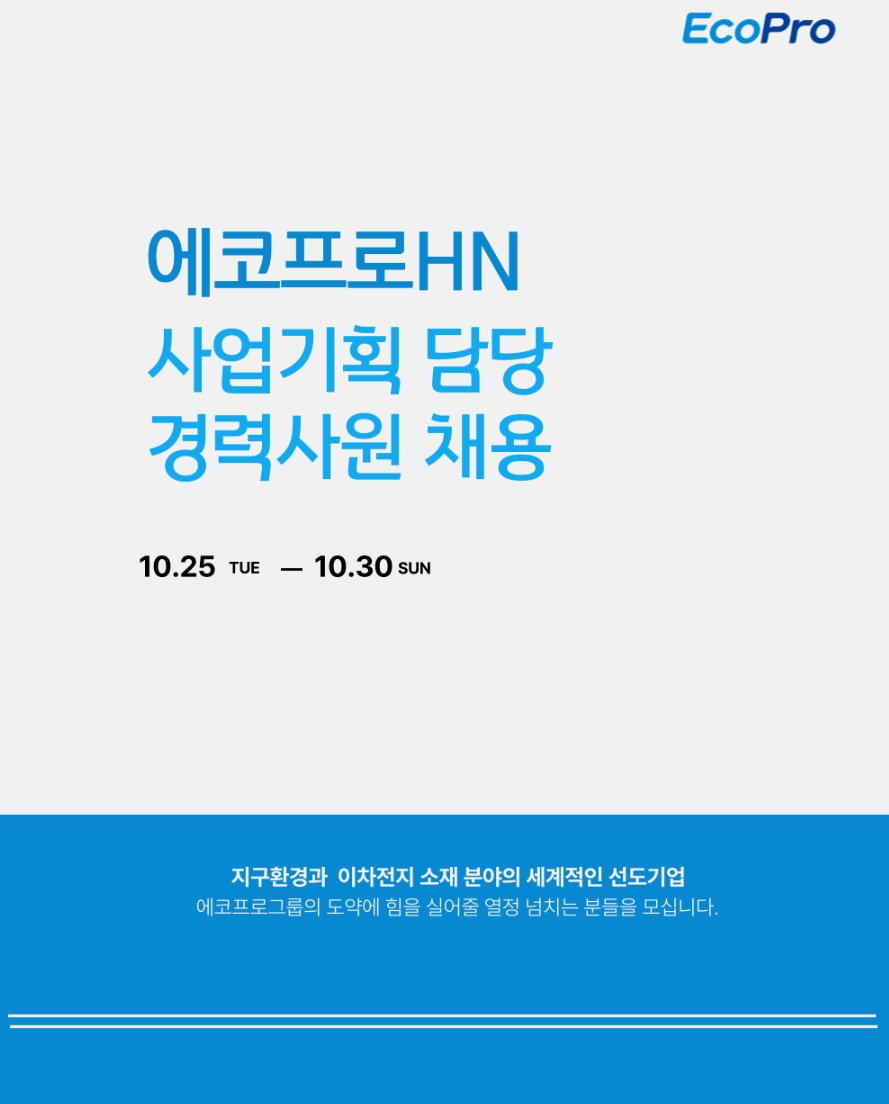 EcoPro

에코프로HN
사업기획 담당
경력사원 채용

10.25 TUE — 10.30 SUN

지구환경과 이차전지 소재 분야의 세계적인 선도기업
에코프로그룹의 도약에 힘을 실어줄 열정 넘치는 분들을 모십니다.